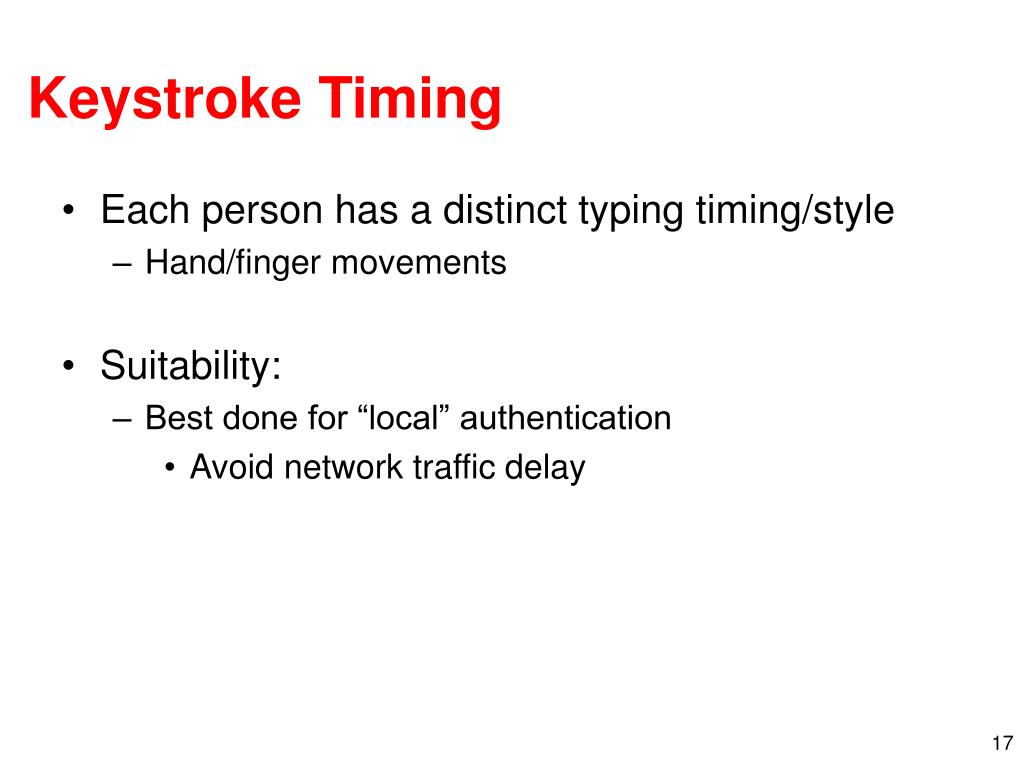 Keystroke Timing

• Each person has a distinct typing timing/style
– Hand/finger movements

• Suitability:
– Best done for “local” authentication
• Avoid network traffic delay

17